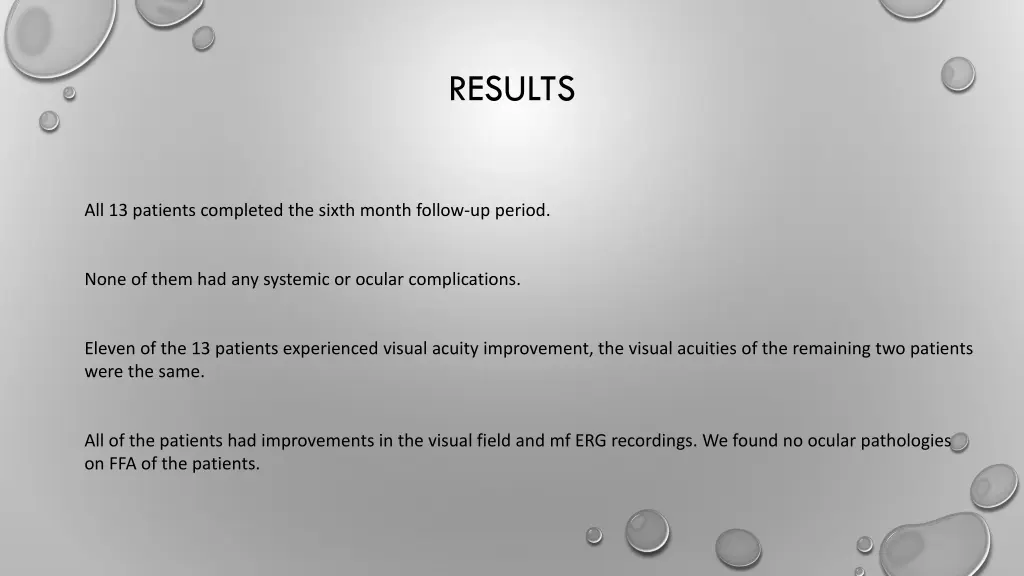 RESULTS

All 13 patients completed the sixth month follow-up period.

None of them had any systemic or ocular complications.

Eleven of the 13 patients experienced visual acuity improvement, the visual acuities of the remaining two patients were the same.

All of the patients had improvements in the visual field and mf ERG recordings. We found no ocular pathologies on FFA of the patients.